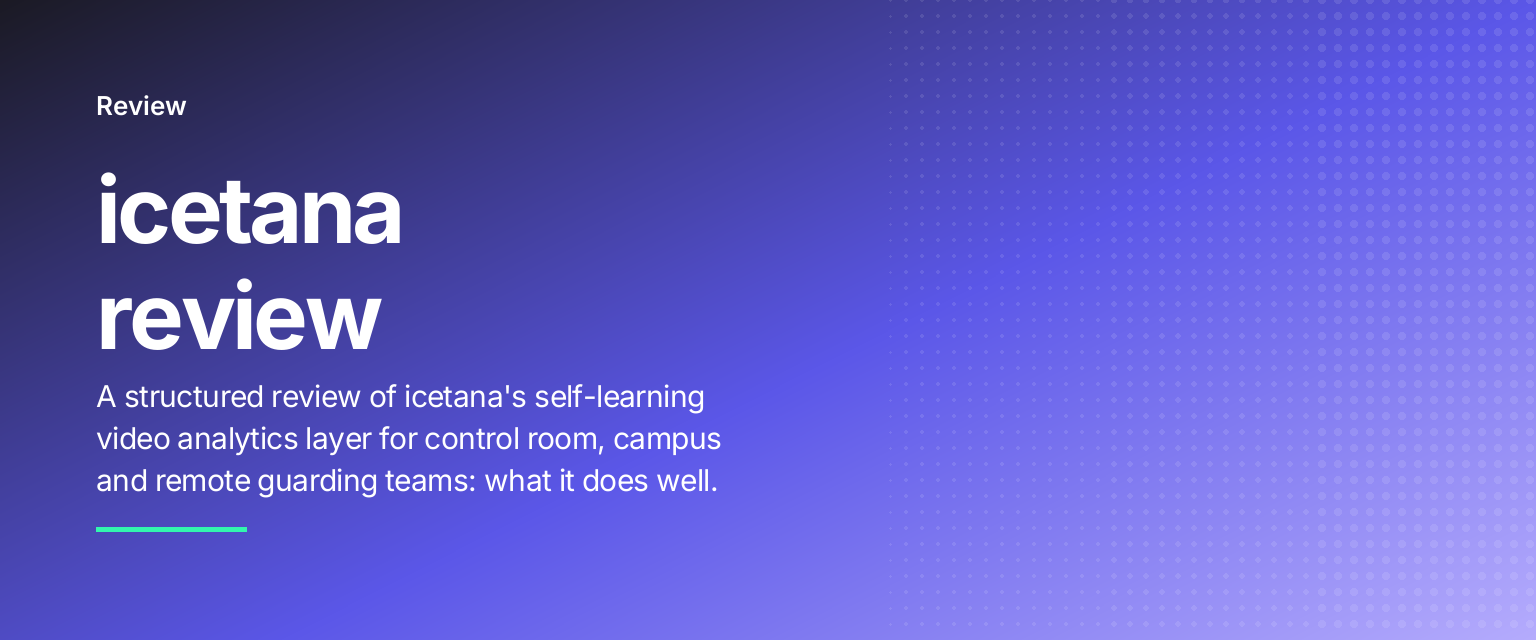 Review

icetana review

A structured review of icetana's self-learning video analytics layer for control room, campus and remote guarding teams: what it does well.